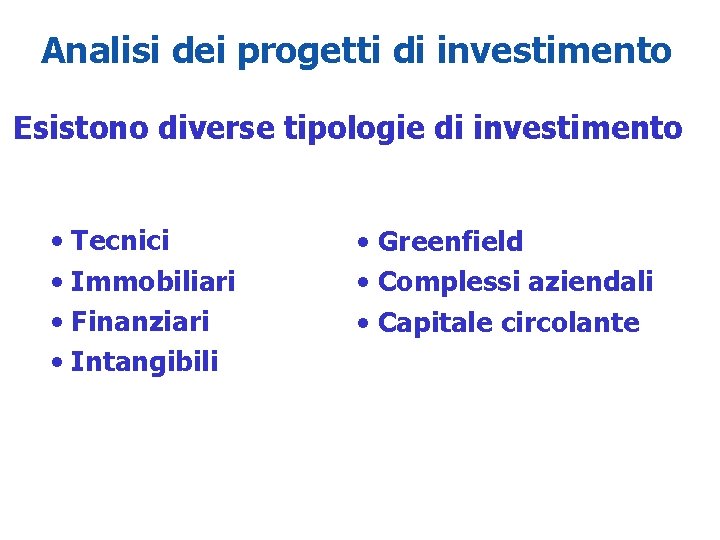 Analisi dei progetti di investimento

Esistono diverse tipologie di investimento

• Tecnici
• Immobiliari
• Finanziari
• Intangibili

• Greenfield
• Complessi aziendali
• Capitale circolante